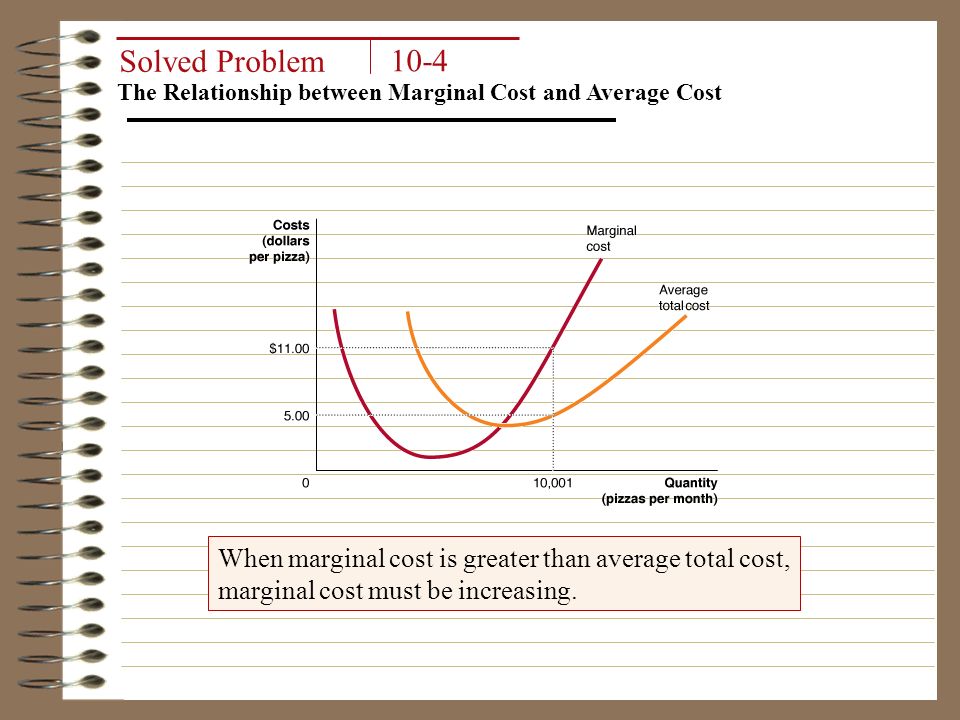 Solved Problem 10-4

The Relationship between Marginal Cost and Average Cost

Costs (dollars per pizza)

Marginal cost

Average total cost

$11.00

5.00

0

10,001

Quantity (pizzas per month)

When marginal cost is greater than average total cost, marginal cost must be increasing.